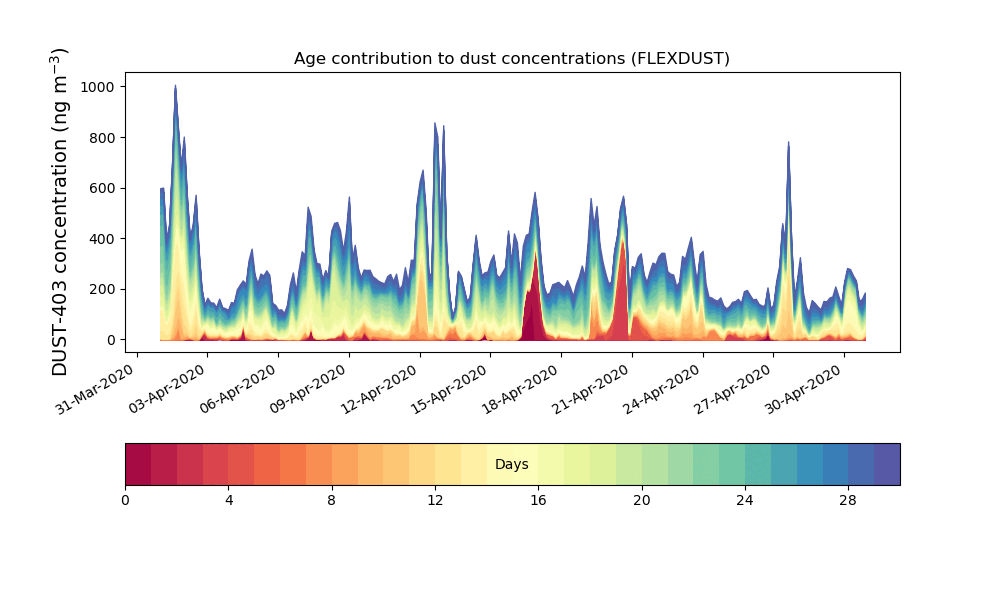 Age contribution to dust concentrations (FLEXDUST)

DUST-403 concentration (ng m$^{-3}$)

1000
800
600
400
200
0

31-Mar-2020
03-Apr-2020
06-Apr-2020
09-Apr-2020
12-Apr-2020
15-Apr-2020
18-Apr-2020
21-Apr-2020
24-Apr-2020
27-Apr-2020
30-Apr-2020

Days

0
4
8
12
16
20
24
28